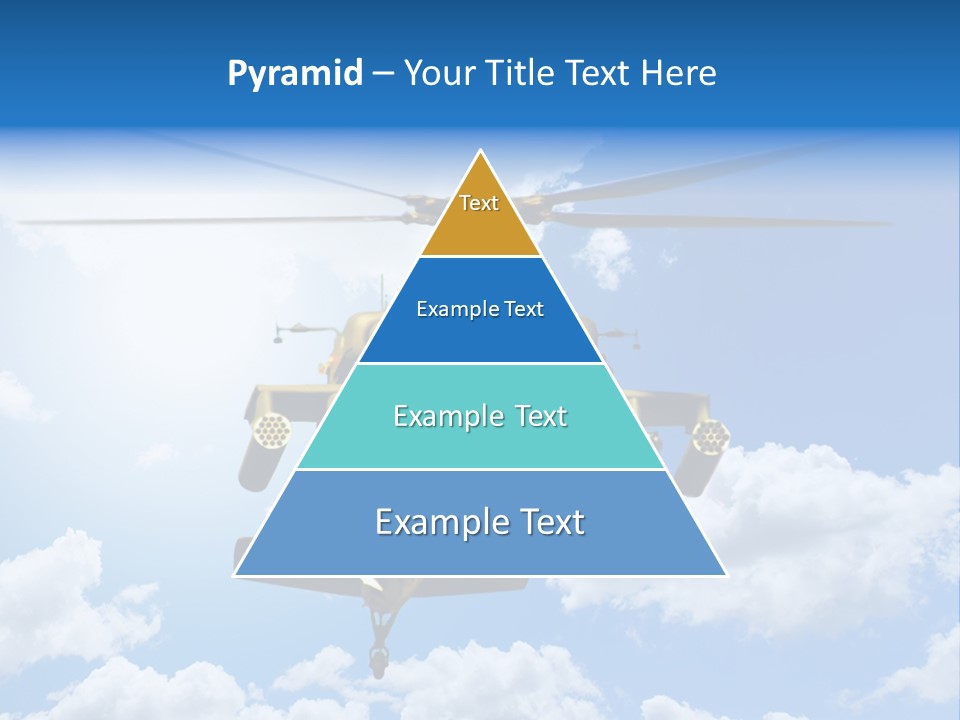 Pyramid – Your Title Text Here

Text

Example Text

Example Text

Example Text